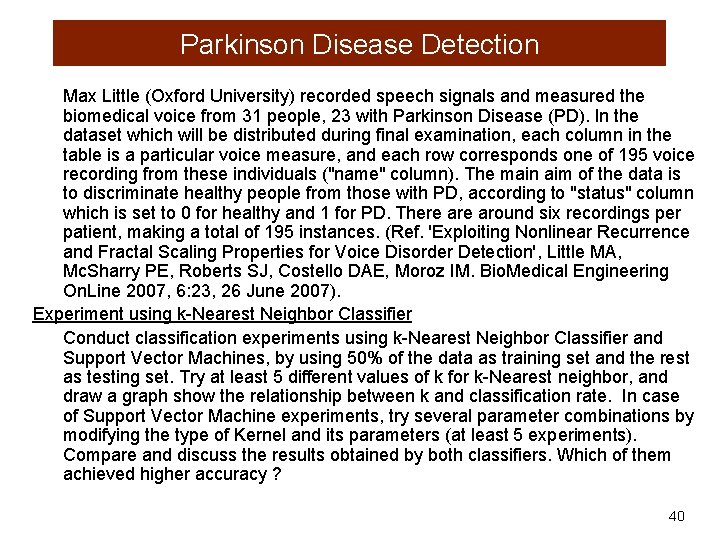 Parkinson Disease Detection

Max Little (Oxford University) recorded speech signals and measured the biomedical voice from 31 people, 23 with Parkinson Disease (PD). In the dataset which will be distributed during final examination, each column in the table is a particular voice measure, and each row corresponds one of 195 voice recording from these individuals ("name" column). The main aim of the data is to discriminate healthy people from those with PD, according to "status" column which is set to 0 for healthy and 1 for PD. There are around six recordings per patient, making a total of 195 instances. (Ref. 'Exploiting Nonlinear Recurrence and Fractal Scaling Properties for Voice Disorder Detection', Little MA, McSharry PE, Roberts SJ, Costello DAE, Moroz IM. BioMedical Engineering OnLine 2007, 6:23, 26 June 2007).

Experiment using k-Nearest Neighbor Classifier

Conduct classification experiments using k-Nearest Neighbor Classifier and Support Vector Machines, by using 50% of the data as training set and the rest as testing set. Try at least 5 different values of k for k-Nearest neighbor, and draw a graph show the relationship between k and classification rate. In case of Support Vector Machine experiments, try several parameter combinations by modifying the type of Kernel and its parameters (at least 5 experiments). Compare and discuss the results obtained by both classifiers. Which of them achieved higher accuracy ?

40